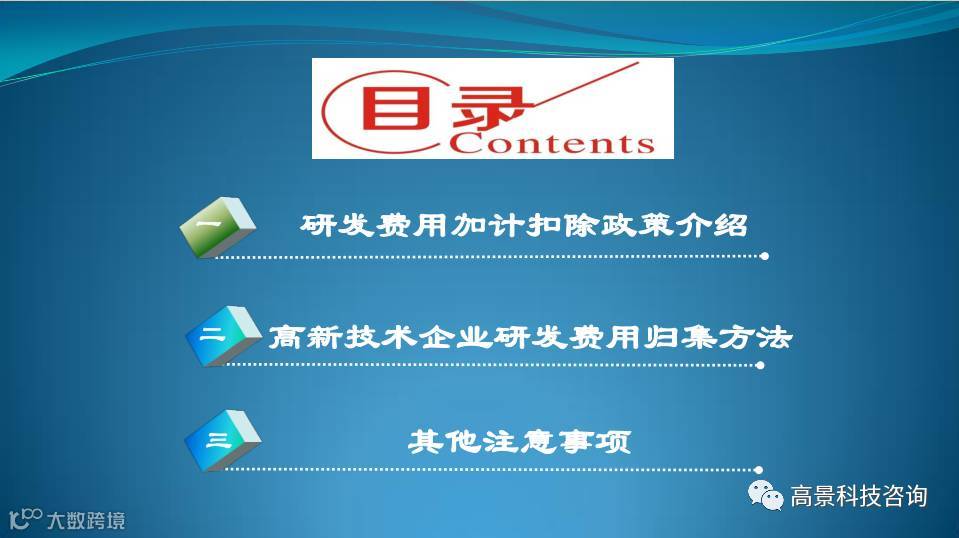 目录
Contents

一 研发费用加计扣除政策介绍

二 高新技术企业研发费用归集方法

三 其他注意事项

高景科技咨询

大数跨境